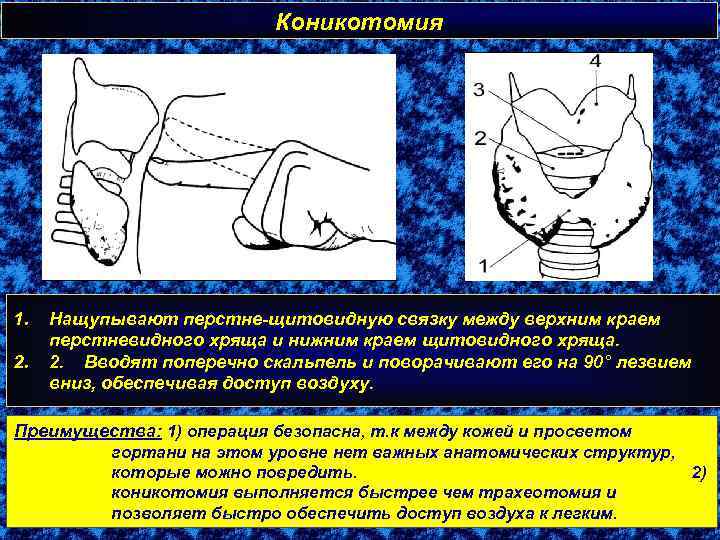 Коникотомия

4

3

2

1

1. Нащупывают перстне-щитовидную связку между верхним краем перстневидного хряща и нижним краем щитовидного хряща.
2. 2. Вводят поперечно скальпель и поворачивают его на 90° лезвием вниз, обеспечивая доступ воздуху.

Преимущества: 1) операция безопасна, т.к между кожей и просветом гортани на этом уровне нет важных анатомических структур, которые можно повредить. 2) коникотомия выполняется быстрее чем трахеотомия и позволяет быстро обеспечить доступ воздуха к легким.